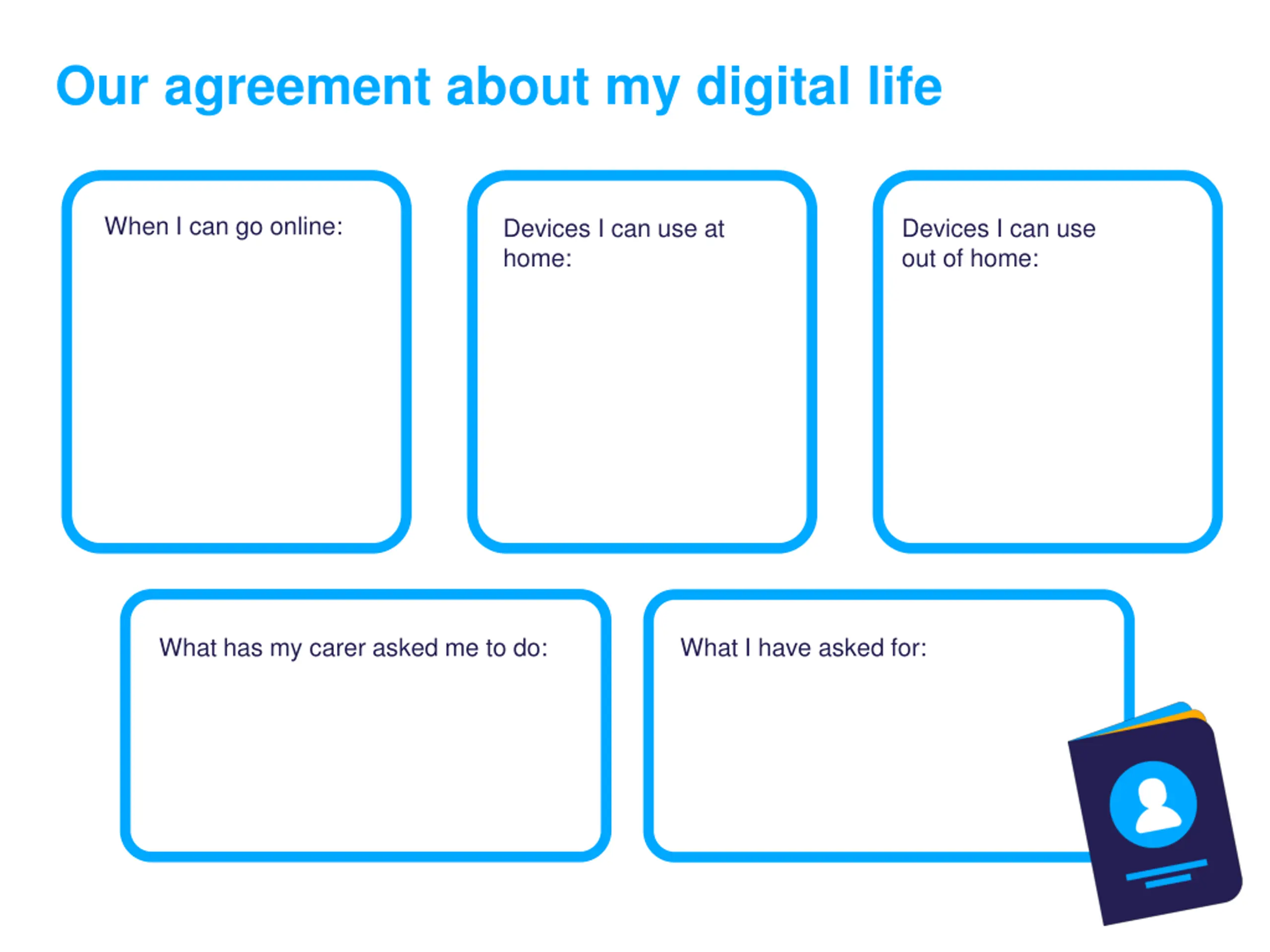 Our agreement about my digital life

When I can go online:

Devices I can use at home:

Devices I can use out of home:

What has my carer asked me to do:

What I have asked for: